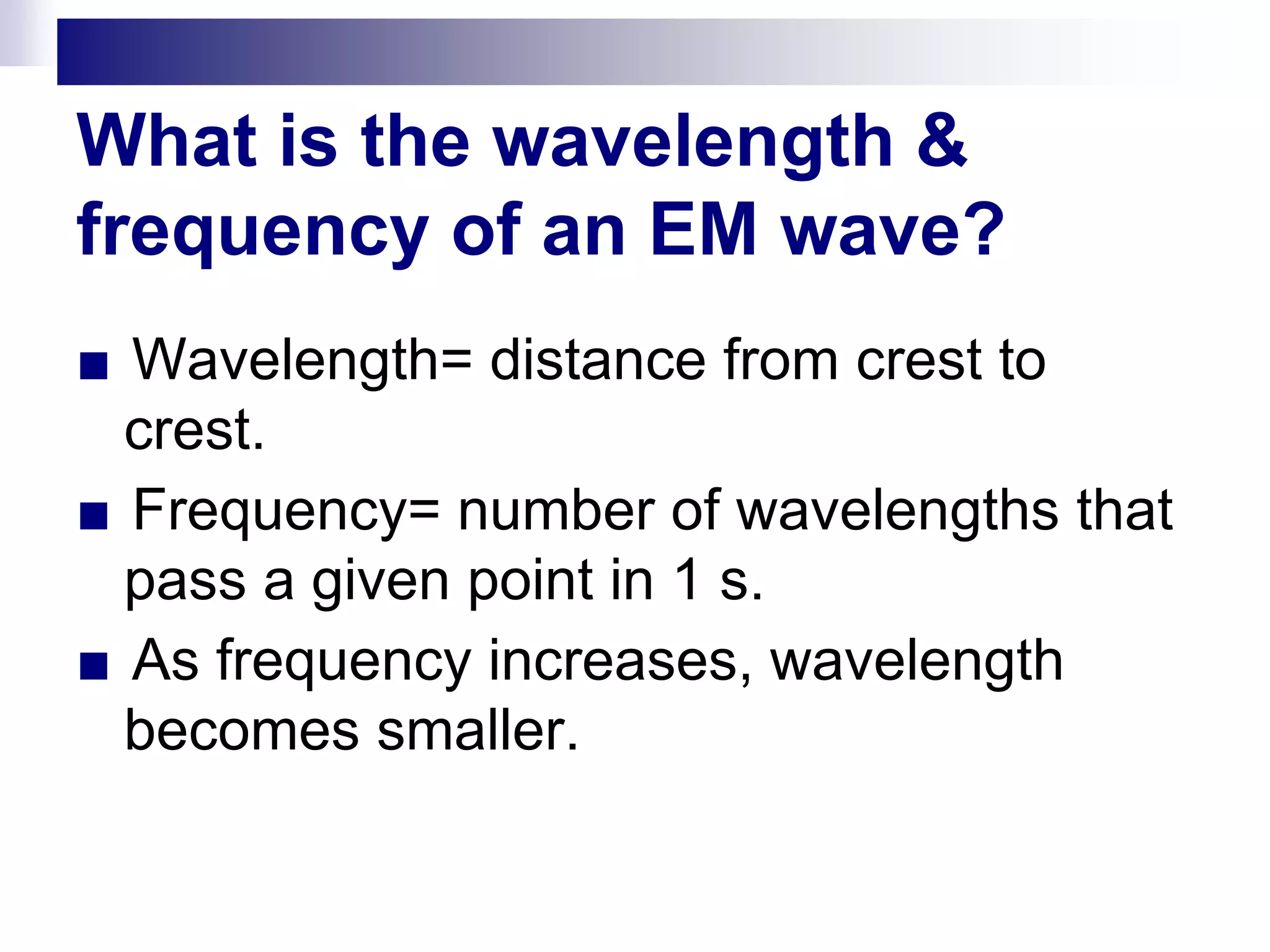 What is the wavelength & frequency of an EM wave?

■ Wavelength= distance from crest to crest.

■ Frequency= number of wavelengths that pass a given point in 1 s.

■ As frequency increases, wavelength becomes smaller.